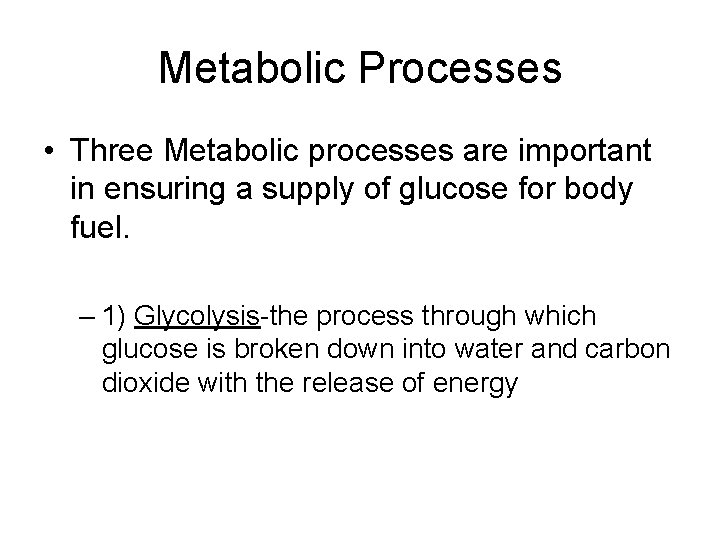 Metabolic Processes

• Three Metabolic processes are important in ensuring a supply of glucose for body fuel.

– 1) Glycolysis-the process through which glucose is broken down into water and carbon dioxide with the release of energy